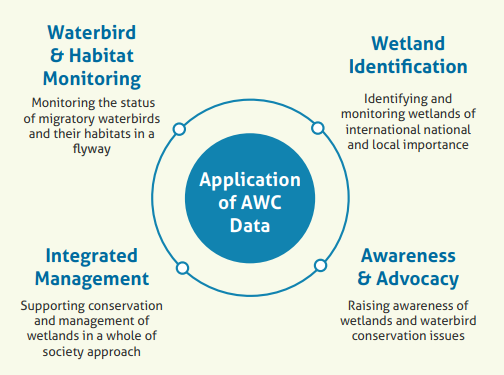 Waterbird & Habitat Monitoring

Monitoring the status of migratory waterbirds and their habitats in a flyway

Wetland Identification

Identifying and monitoring wetlands of international national and local importance

Application of AWC Data

Integrated Management

Supporting conservation and management of wetlands in a whole of society approach

Awareness & Advocacy

Raising awareness of wetlands and waterbird conservation issues